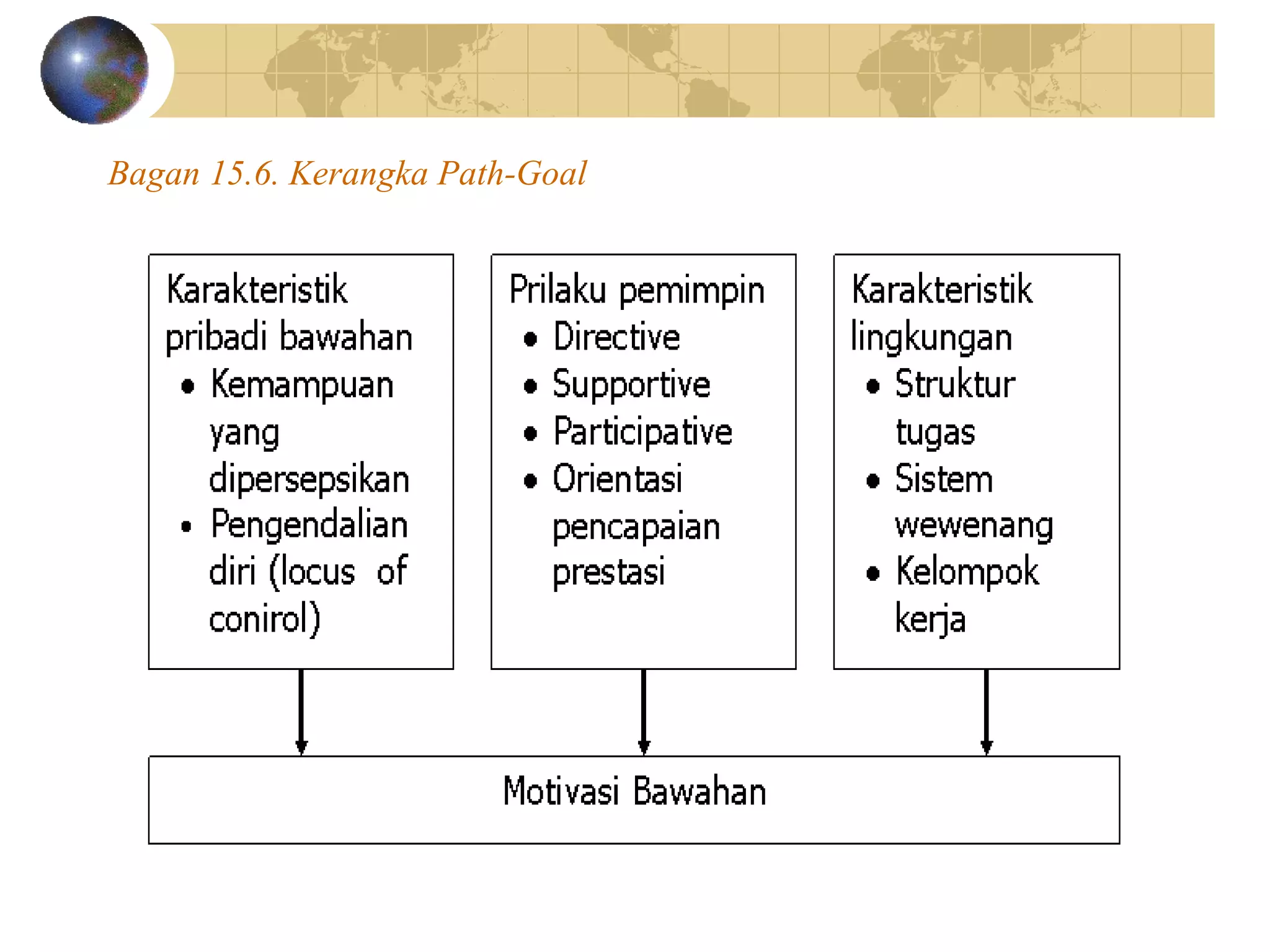 Bagan 15.6. Kerangka Path-Goal

Karakteristik pribadi bawahan
• Kemampuan yang dipersepsikan
• Pengendalian diri (locus of conirol)

Prilaku pemimpin
• Directive
• Supportive
• Participative
• Orientasi pencapaian prestasi

Karakteristik lingkungan
• Struktur tugas
• Sistem wewenang
• Kelompok kerja

Motivasi Bawahan